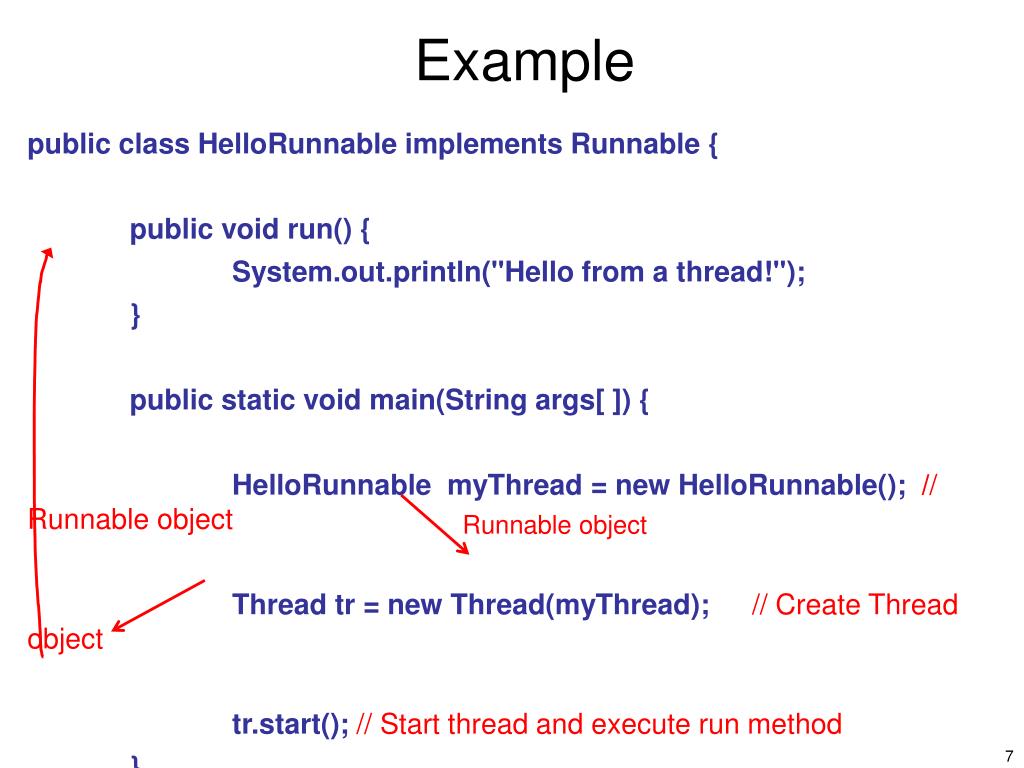 Example

public class HelloRunnable implements Runnable {

public void run() {
System.out.println("Hello from a thread!");
}

public static void main(String args[ ]) {

HelloRunnable myThread = new HelloRunnable(); // Runnable object

Runnable object

Thread tr = new Thread(myThread); // Create Thread object

tr.start(); // Start thread and execute run method

}

7